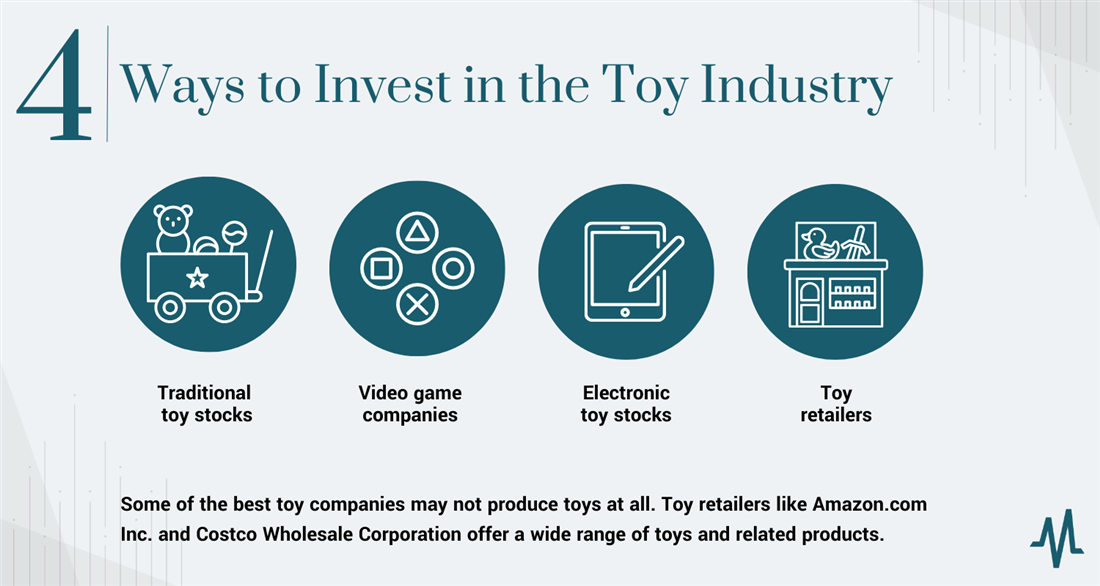 4 Ways to Invest in the Toy Industry

Traditional toy stocks

Video game companies

Electronic toy stocks

Toy retailers

Some of the best toy companies may not produce toys at all. Toy retailers like Amazon.com Inc. and Costco Wholesale Corporation offer a wide range of toys and related products.